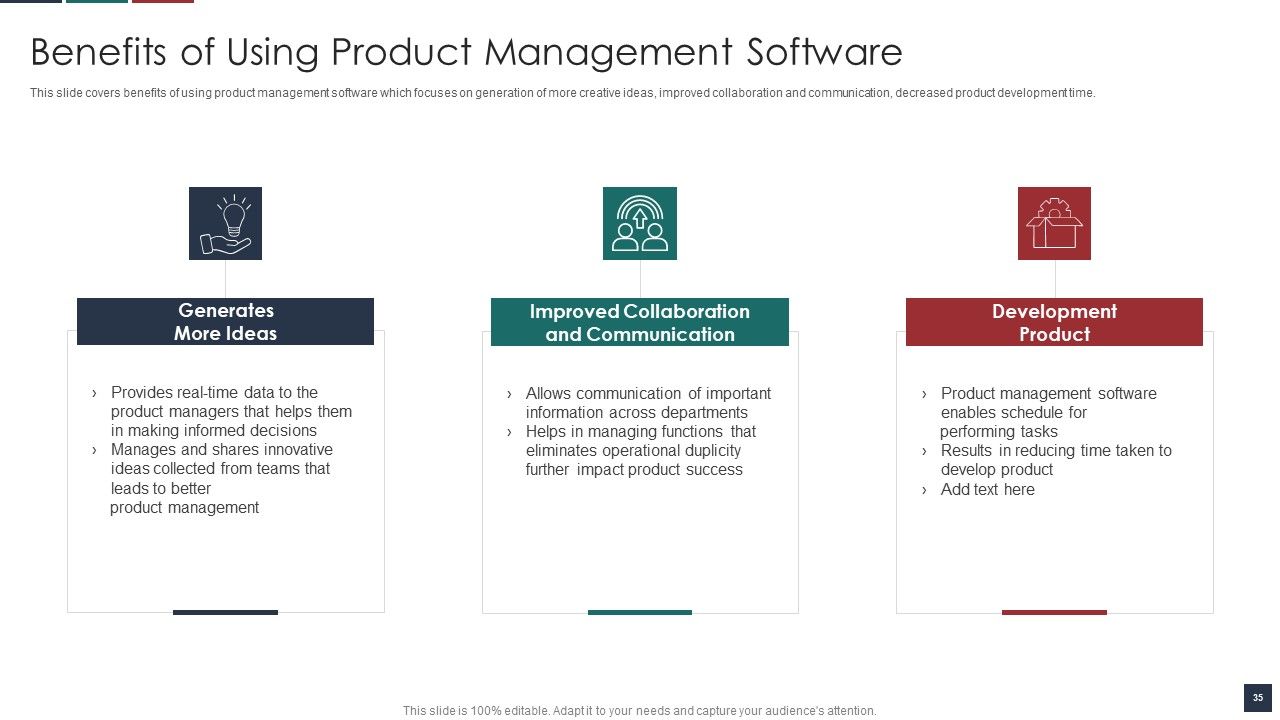 Benefits of Using Product Management Software

This slide covers benefits of using product management software which focuses on generation of more creative ideas, improved collaboration and communication, decreased product development time.

Generates More Ideas

› Provides real-time data to the product managers that helps them in making informed decisions
› Manages and shares innovative ideas collected from teams that leads to better product management

Improved Collaboration and Communication

› Allows communication of important information across departments
› Helps in managing functions that eliminates operational duplicity further impact product success

Development Product

› Product management software enables schedule for performing tasks
› Results in reducing time taken to develop product
› Add text here

This slide is 100% editable. Adapt it to your needs and capture your audience's attention.

35